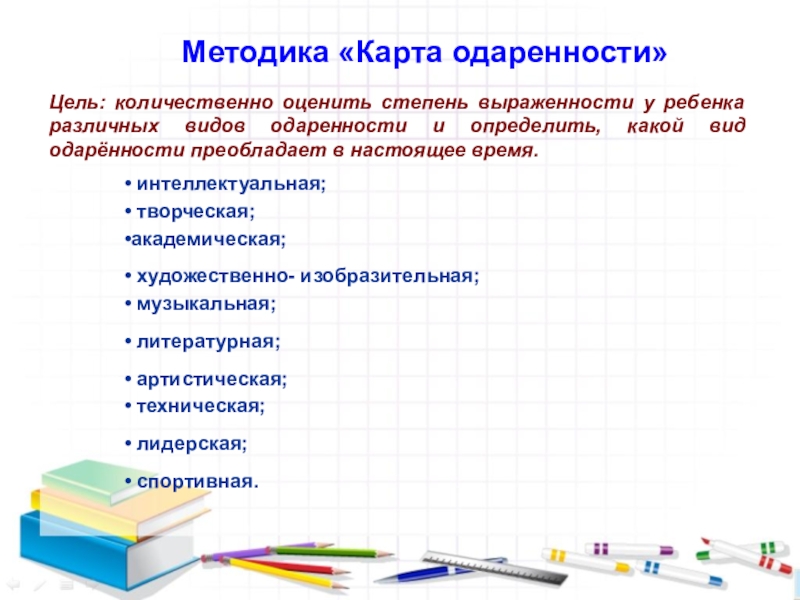 Методика «Карта одаренности»

Цель: количественно оценить степень выраженности у ребенка различных видов одаренности и определить, какой вид одарённости преобладает в настоящее время.

• интеллектуальная;
• творческая;
•академическая;
• художественно- изобразительная;
• музыкальная;
• литературная;
• артистическая;
• техническая;
• лидерская;
• спортивная.